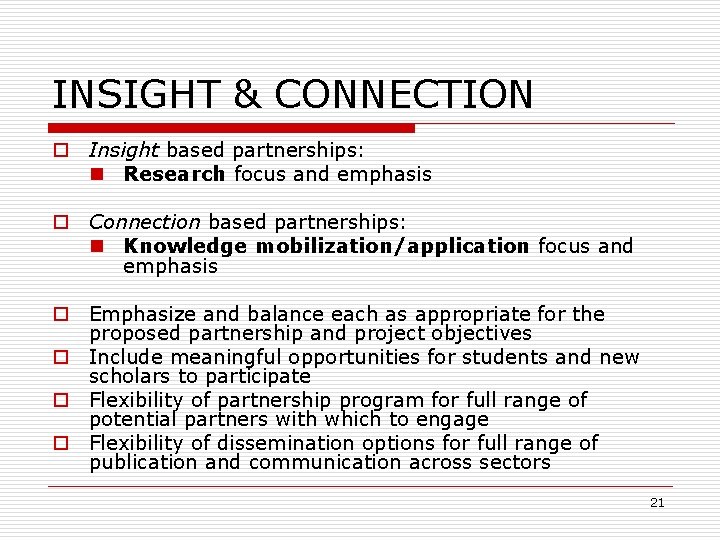 INSIGHT & CONNECTION

Insight based partnerships:
Research focus and emphasis

Connection based partnerships:
Knowledge mobilization/application focus and emphasis

Emphasize and balance each as appropriate for the proposed partnership and project objectives
Include meaningful opportunities for students and new scholars to participate
Flexibility of partnership program for full range of potential partners with which to engage
Flexibility of dissemination options for full range of publication and communication across sectors

21